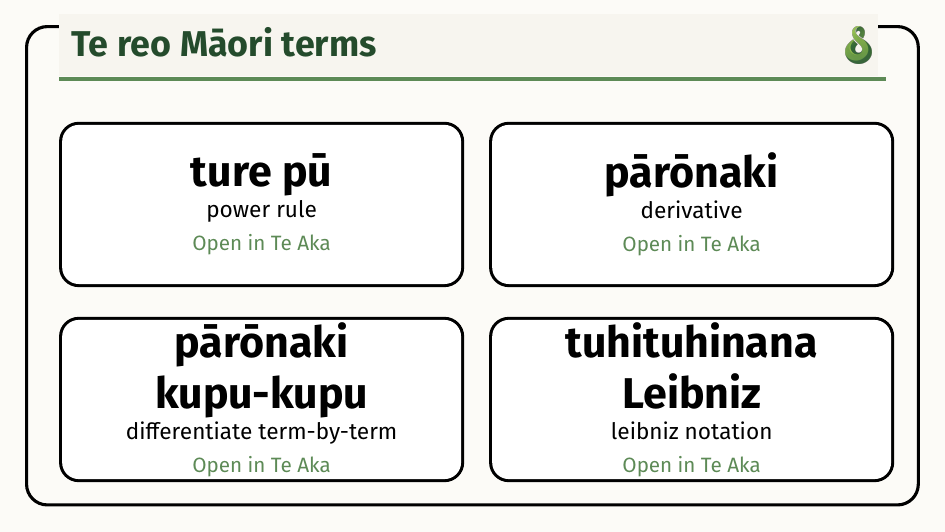 Te reo Māori terms

ture pū
power rule
Open in Te Aka

pārōnaki
derivative
Open in Te Aka

pārōnaki kupu-kupu
differentiate term-by-term
Open in Te Aka

tuhituhinana Leibniz
leibniz notation
Open in Te Aka